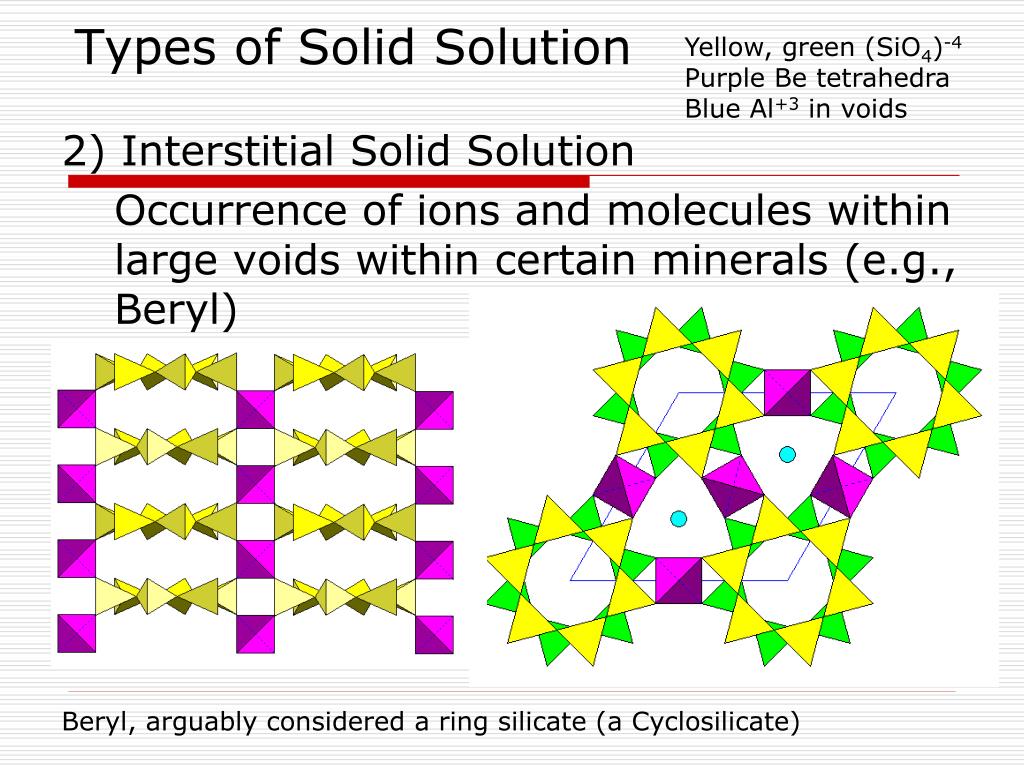 Types of Solid Solution

Yellow, green $(SiO_4)^{-4}$
Purple Be tetrahedra
Blue $Al^{+3}$ in voids

2) Interstitial Solid Solution

Occurrence of ions and molecules within large voids within certain minerals (e.g., Beryl)

Beryl, arguably considered a ring silicate (a Cyclosilicate)